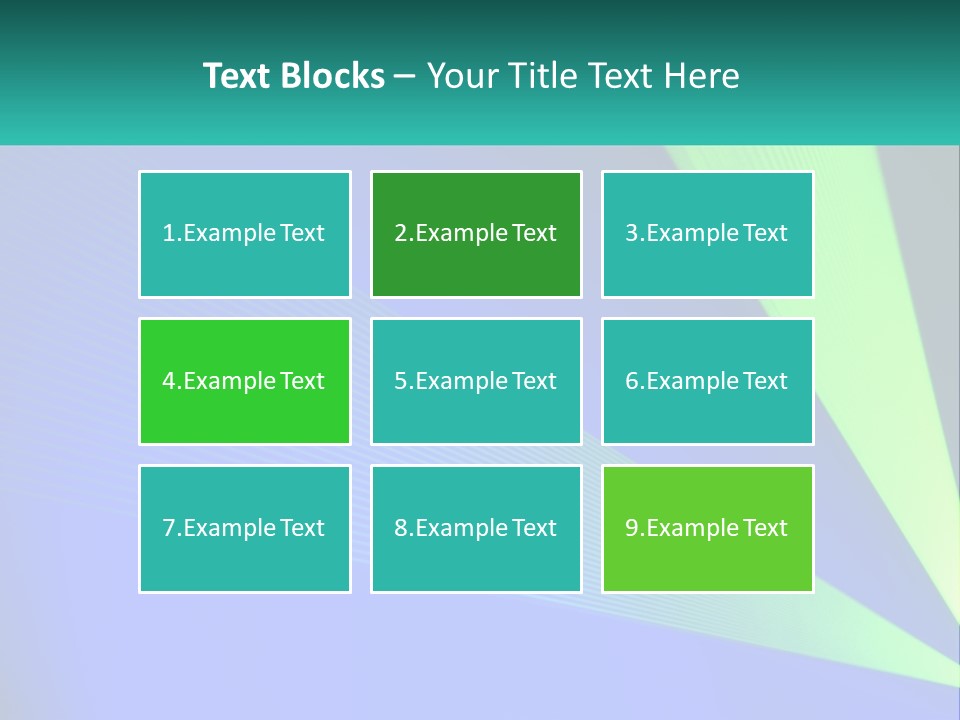 Text Blocks – Your Title Text Here

1.Example Text

2.Example Text

3.Example Text

4.Example Text

5.Example Text

6.Example Text

7.Example Text

8.Example Text

9.Example Text